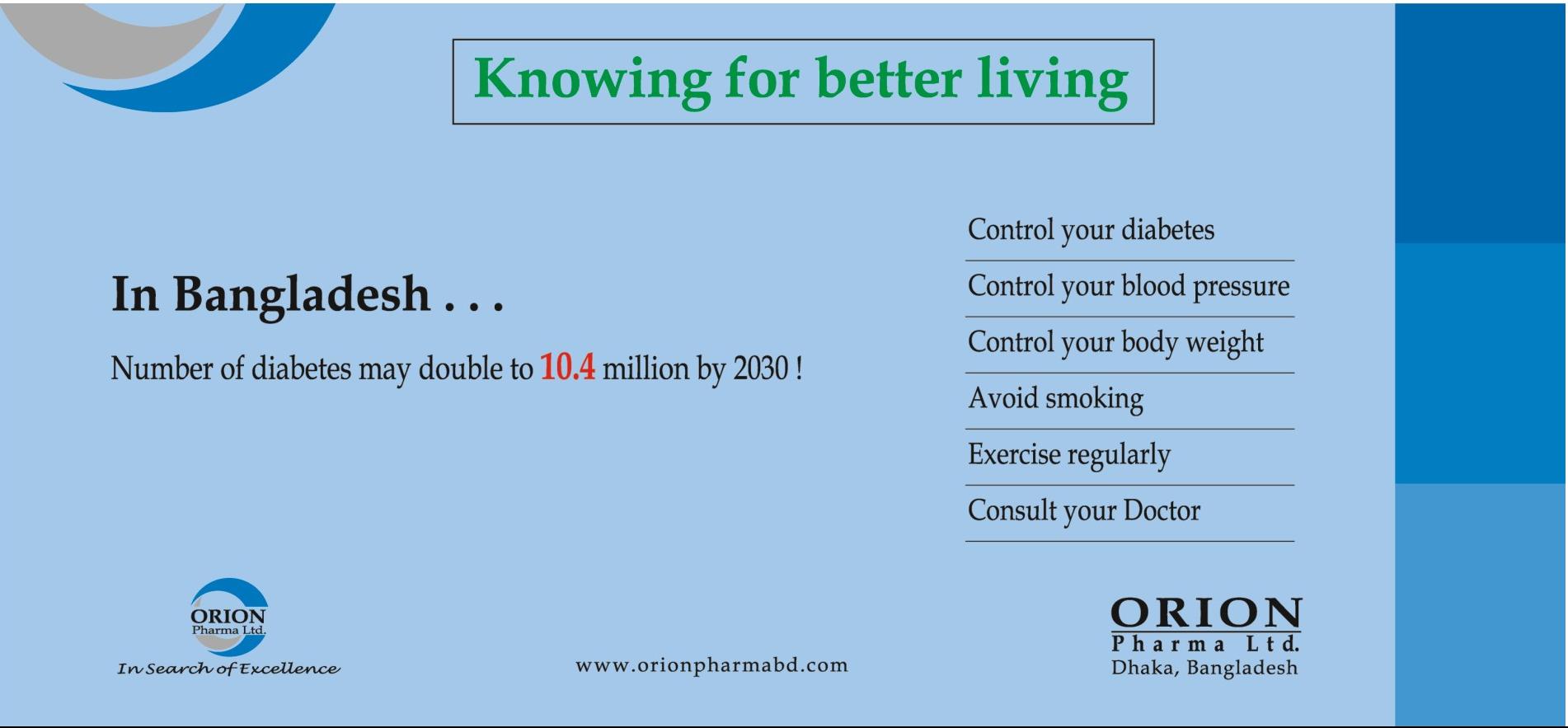 Knowing for better living

In Bangladesh . . .

Number of diabetes may double to 10.4 million by 2030 !

Control your diabetes

Control your blood pressure

Control your body weight

Avoid smoking

Exercise regularly

Consult your Doctor

ORION
Pharma Ltd.

In Search of Excellence

www.orionpharmabd.com

ORION
Pharma Ltd.
Dhaka, Bangladesh